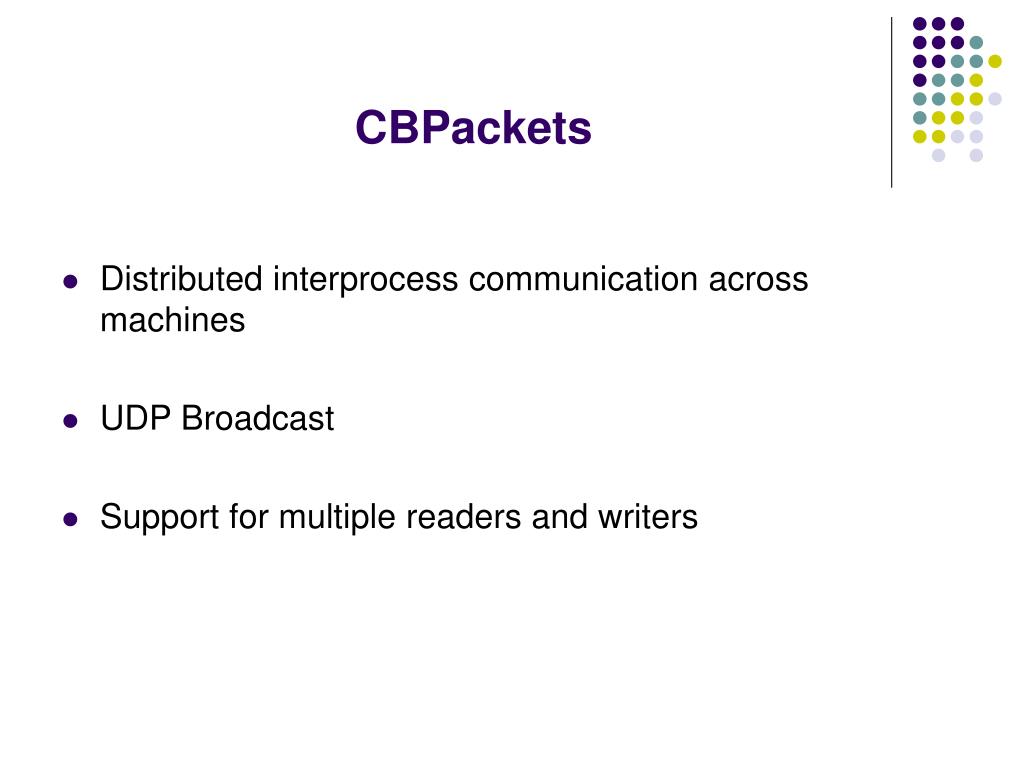 CBPackets

- Distributed interprocess communication across machines
- UDP Broadcast
- Support for multiple readers and writers